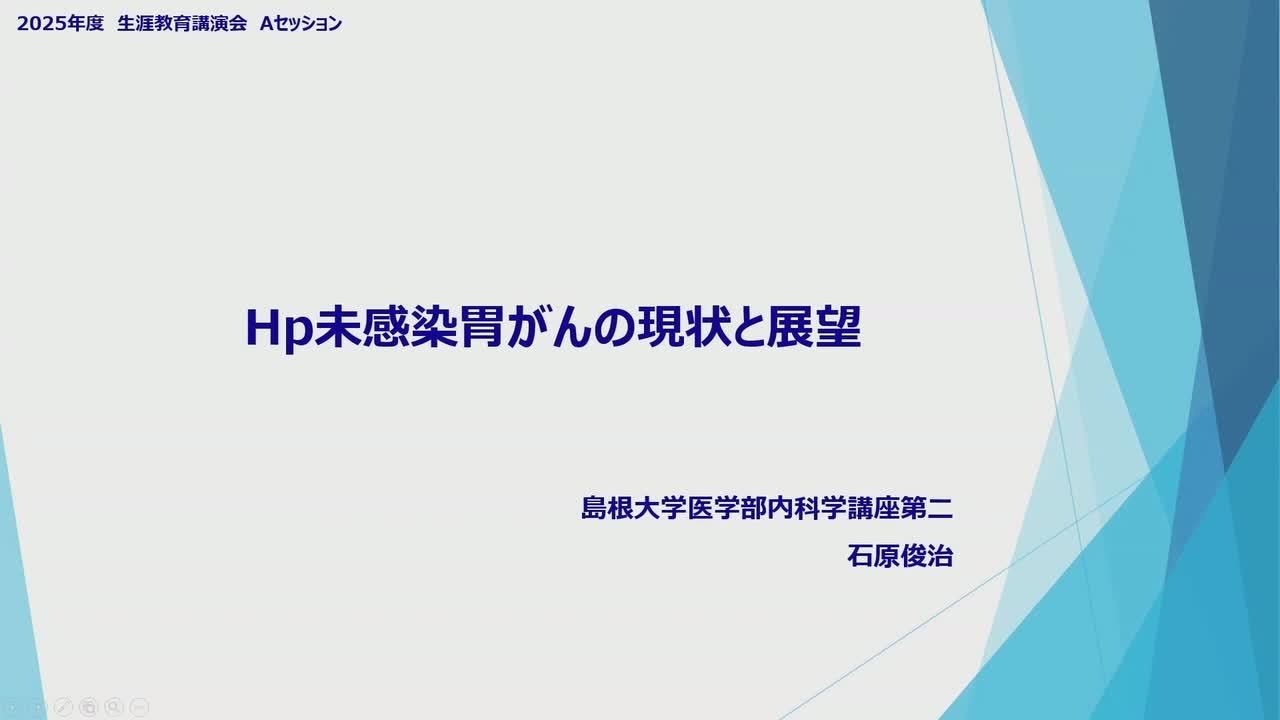 2025年度　生涯教育講演会　Aセッション

Hp未感染胃がんの現状と展望

島根大学医学部内科学講座第二
石原俊治